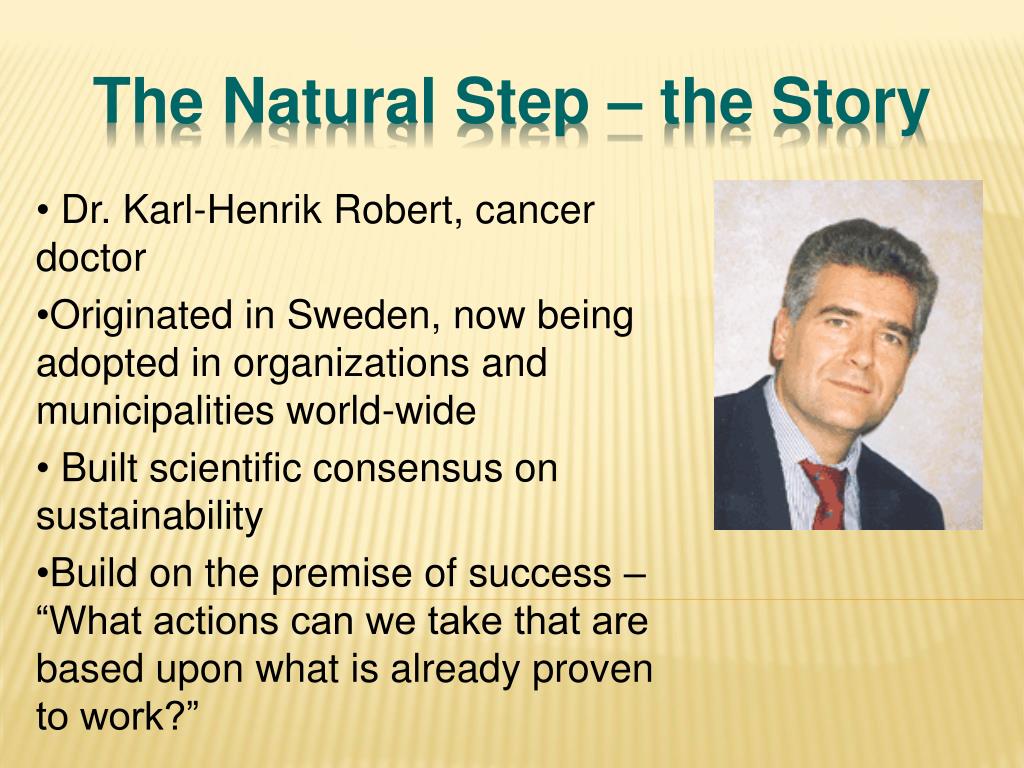 The Natural Step – the Story

• Dr. Karl-Henrik Robert, cancer doctor

•Originated in Sweden, now being adopted in organizations and municipalities world-wide

• Built scientific consensus on sustainability

•Build on the premise of success – “What actions can we take that are based upon what is already proven to work?”